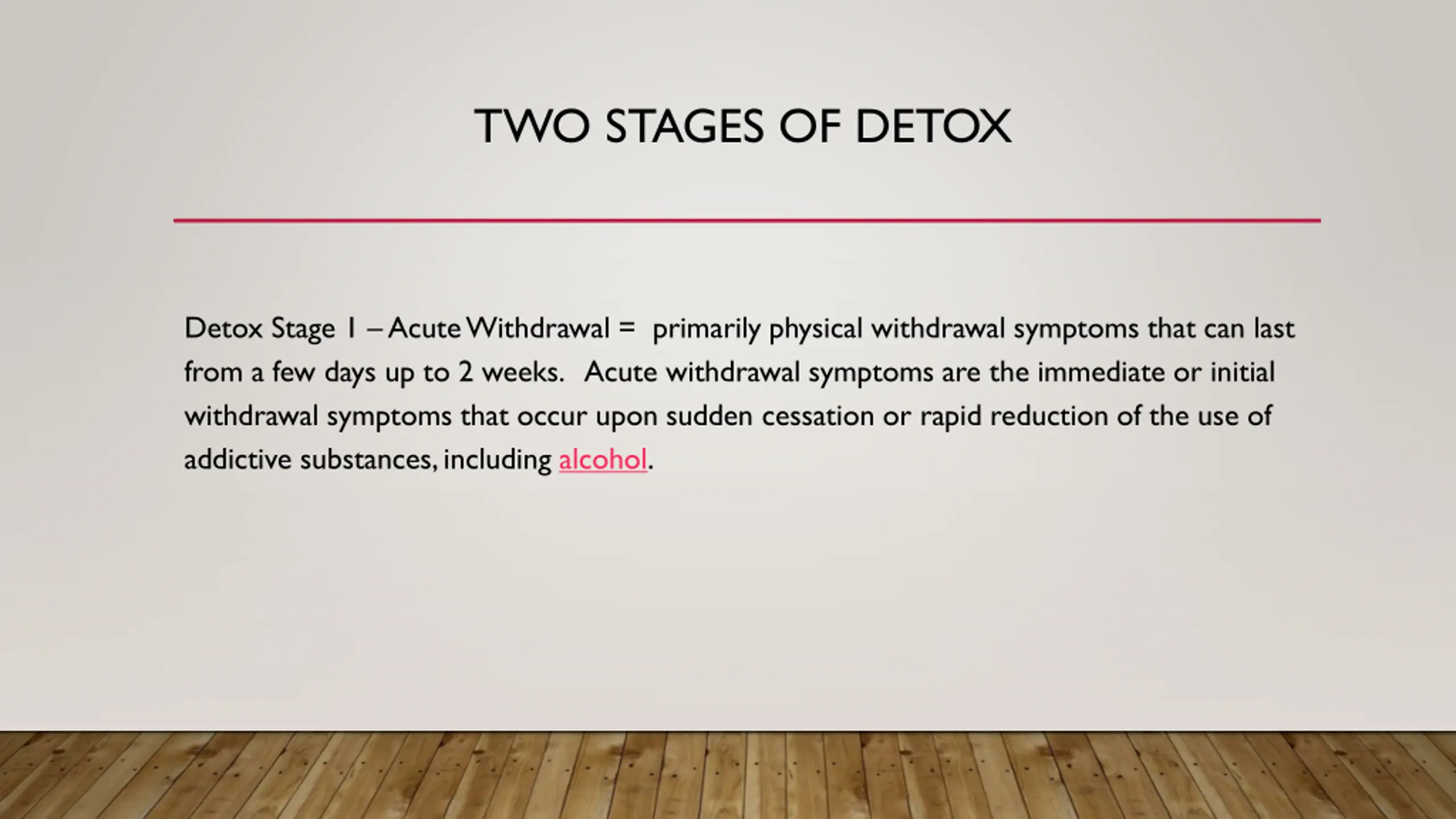 TWO STAGES OF DETOX

Detox Stage 1 – Acute Withdrawal = primarily physical withdrawal symptoms that can last from a few days up to 2 weeks. Acute withdrawal symptoms are the immediate or initial withdrawal symptoms that occur upon sudden cessation or rapid reduction of the use of addictive substances, including alcohol.